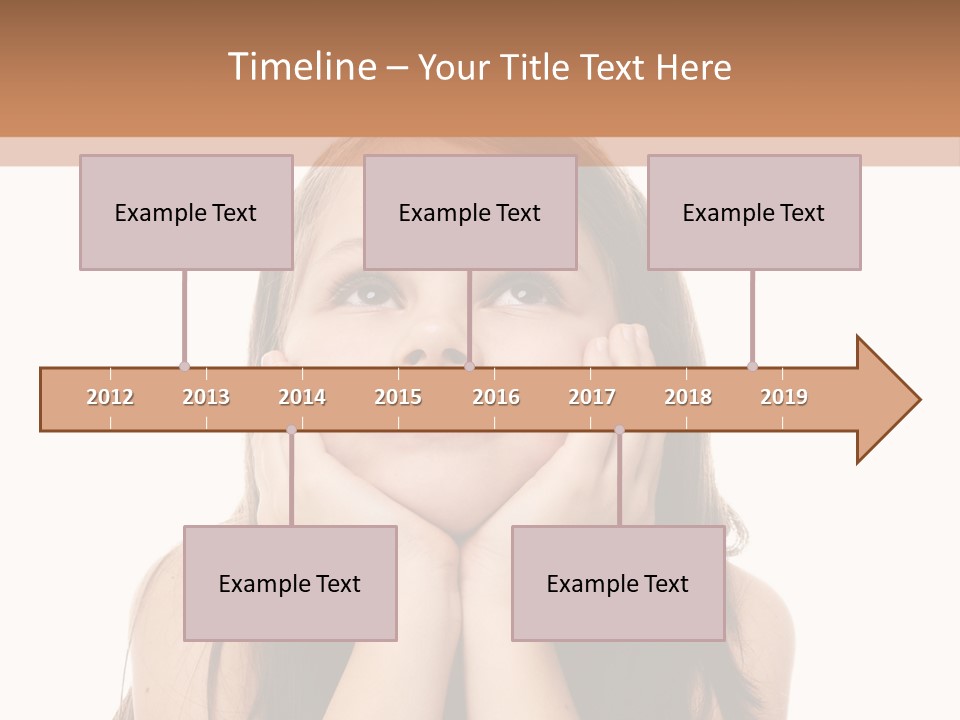 Timeline – Your Title Text Here

Example Text

Example Text

Example Text

2012 2013 2014 2015 2016 2017 2018 2019

Example Text

Example Text